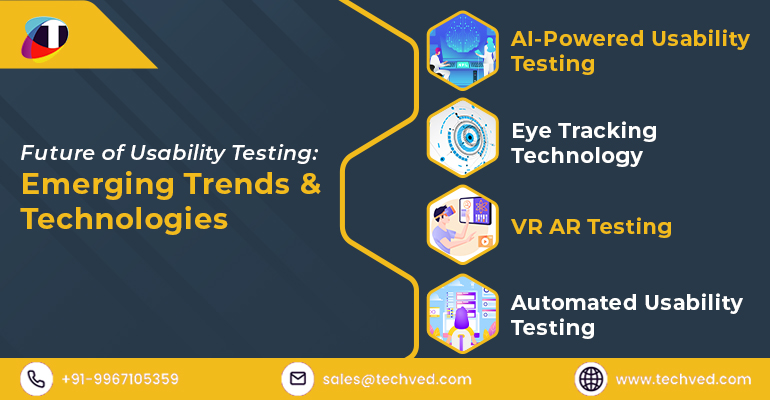 Future of Usability Testing:
Emerging Trends & Technologies

AI-Powered Usability Testing

Eye Tracking Technology

VR AR Testing

Automated Usability Testing

+91-9967105359

sales@techved.com

www.techved.com